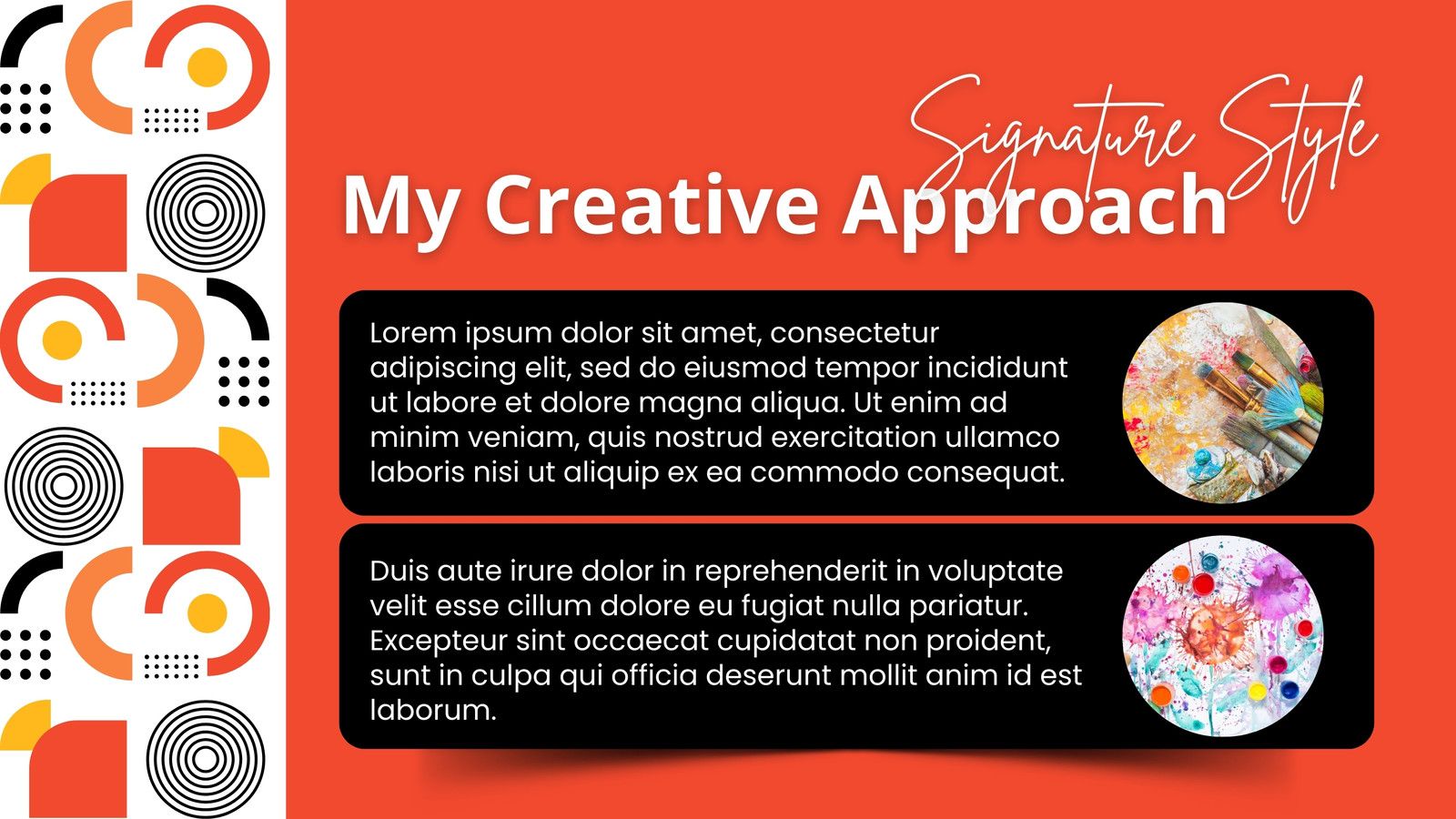 Signature Style

My Creative Approach

Lorem ipsum dolor sit amet, consectetur adipiscing elit, sed do eiusmod tempor incididunt ut labore et dolore magna aliqua. Ut enim ad minim veniam, quis nostrud exercitation ullamco laboris nisi ut aliquip ex ea commodo consequat.

Duis aute irure dolor in reprehenderit in voluptate velit esse cillum dolore eu fugiat nulla pariatur. Excepteur sint occaecat cupidatat non proident, sunt in culpa qui officia deserunt mollit anim id est laborum.